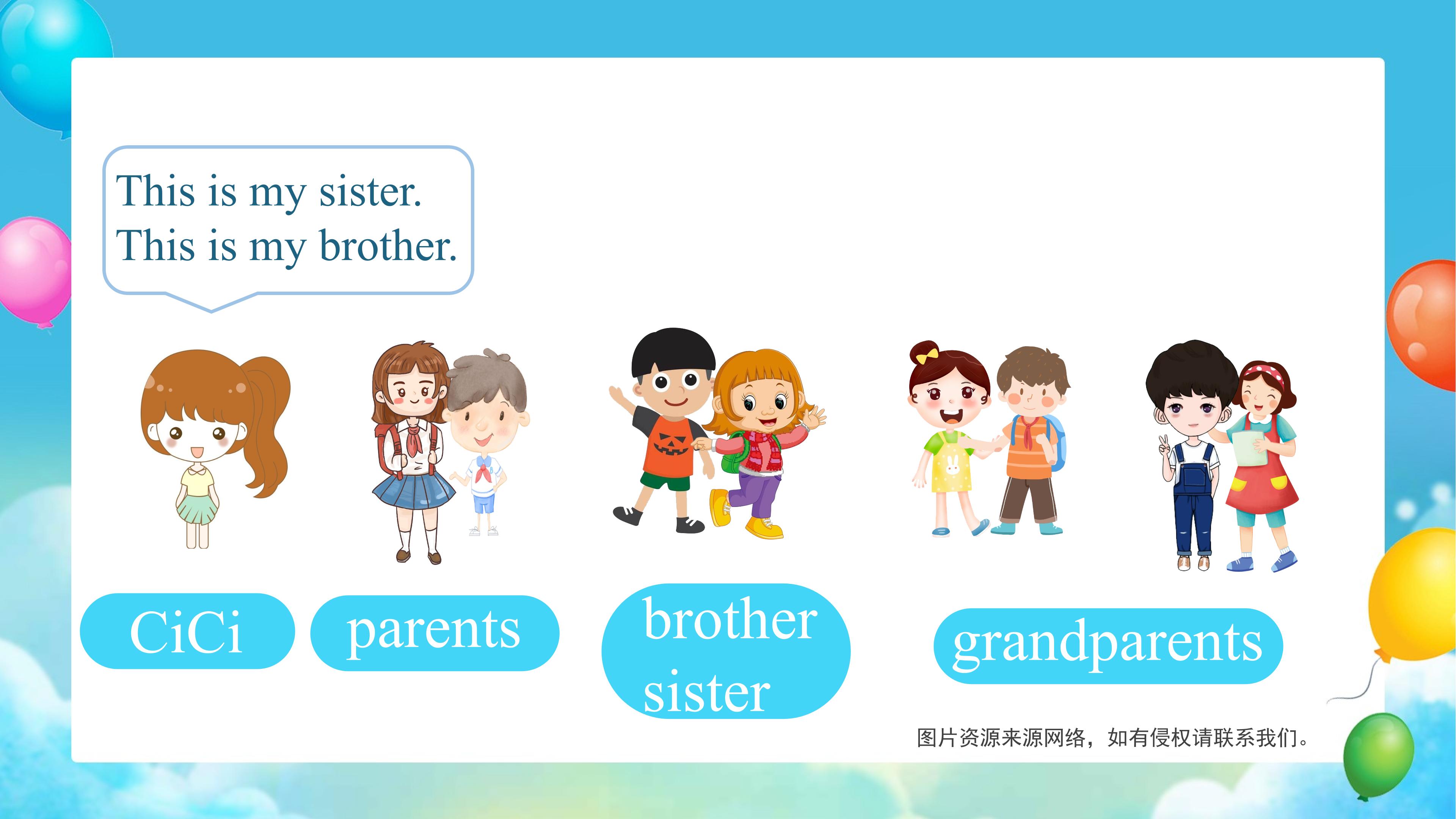 This is my sister.
This is my brother.

CiCi

parents

brother
sister

grandparents

图片资源来源网络，如有侵权请联系我们。